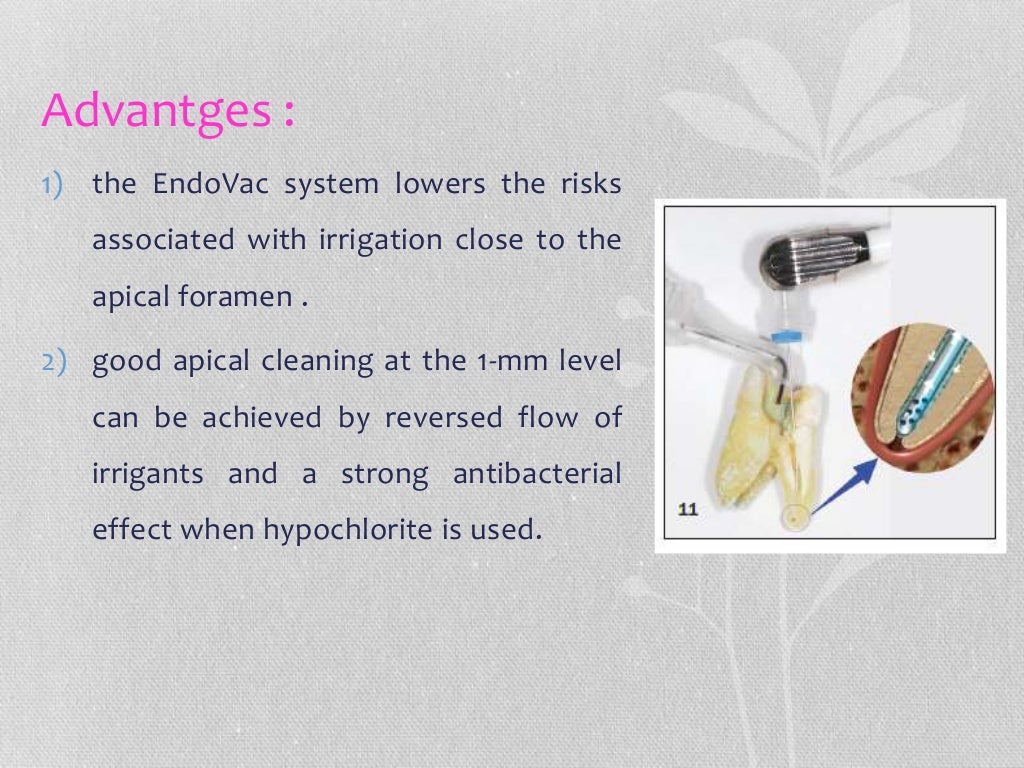 Advantges :

1) the EndoVac system lowers the risks associated with irrigation close to the apical foramen .

2) good apical cleaning at the 1-mm level can be achieved by reversed flow of irrigants and a strong antibacterial effect when hypochlorite is used.

11